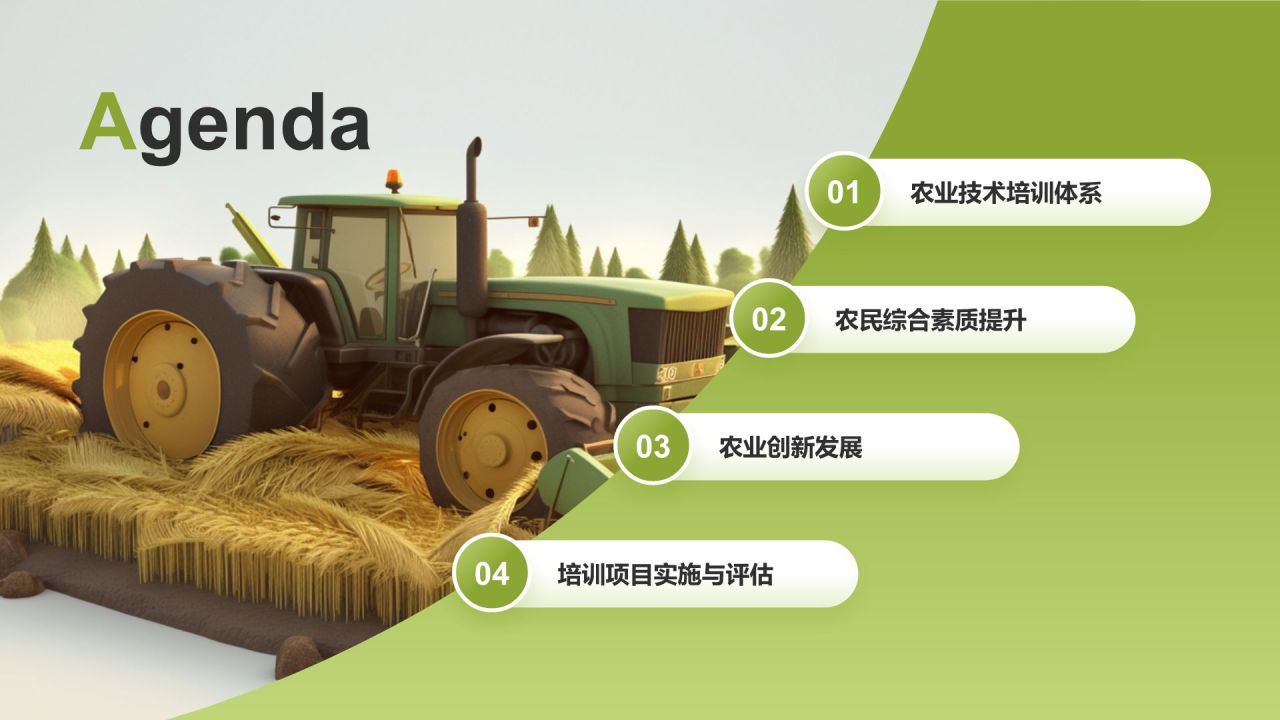 Agenda

01 农业技术培训体系

02 农民综合素质提升

03 农业创新发展

04 培训项目实施与评估